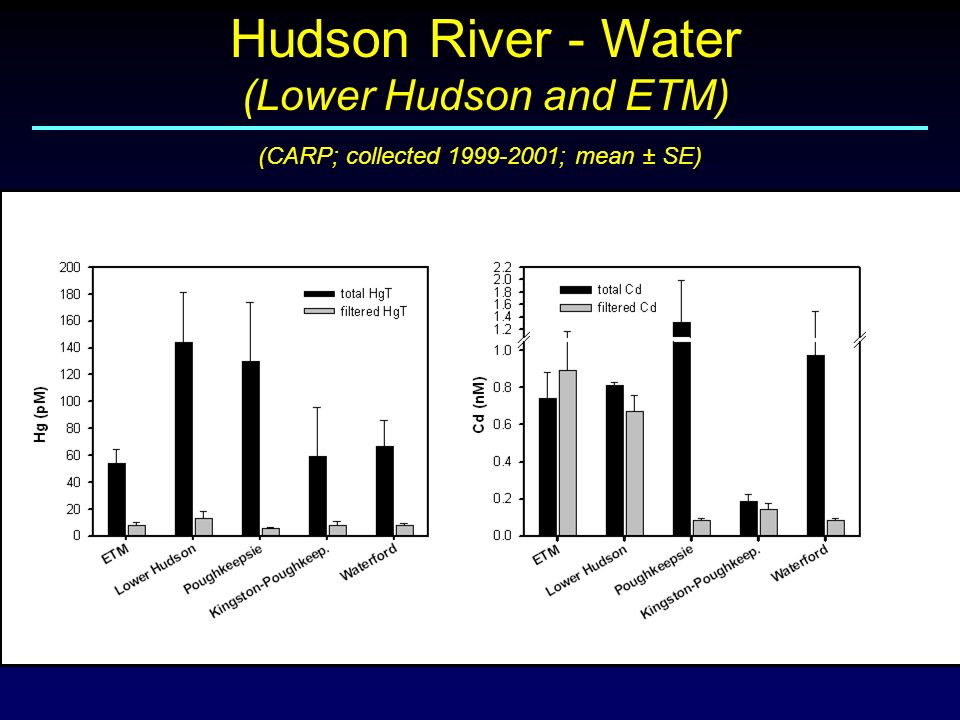 Hudson River - Water
(Lower Hudson and ETM)

(CARP; collected 1999-2001; mean ± SE)

200
180
160
140
120
100
80
60
40
20
0
Hg (pM)
total HgT
filtered HgT
ETM
Lower Hudson
Poughkeepsie
Kingston-Poughkeep.
Waterford

2.2
2.0
1.8
1.6
1.4
1.2
1.0
0.8
0.6
0.4
0.2
0.0
Cd (nM)
total Cd
filtered Cd
ETM
Lower Hudson
Poughkeepsie
Kingston-Poughkeep.
Waterford